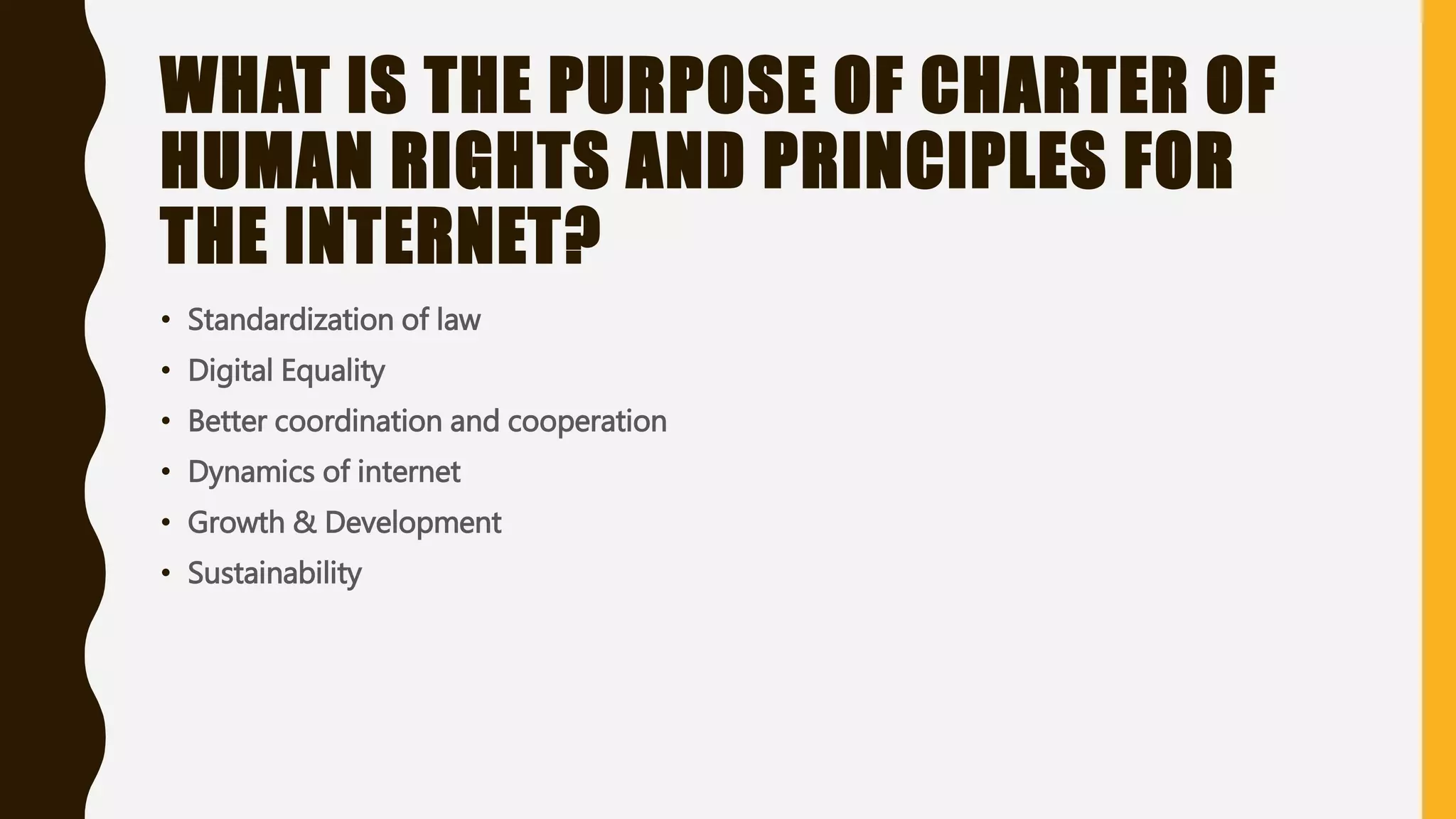 WHAT IS THE PURPOSE OF CHARTER OF HUMAN RIGHTS AND PRINCIPLES FOR THE INTERNET?

• Standardization of law
• Digital Equality
• Better coordination and cooperation
• Dynamics of internet
• Growth & Development
• Sustainability